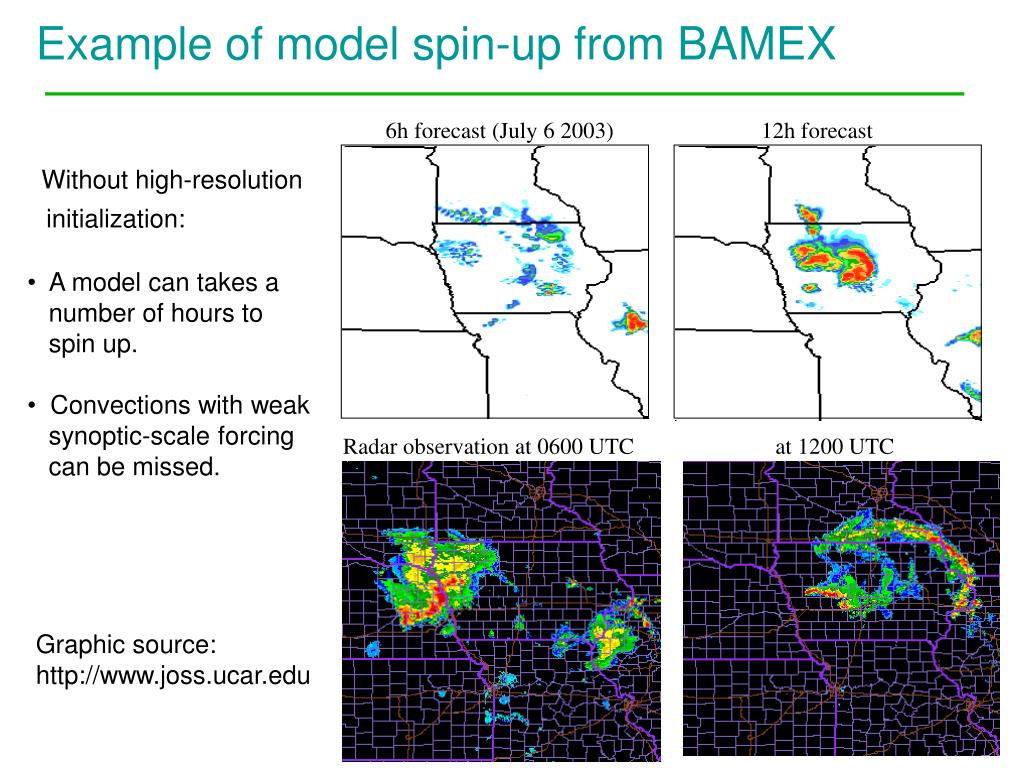 Example of model spin-up from BAMEX

Without high-resolution initialization:

• A model can takes a number of hours to spin up.

• Convections with weak synoptic-scale forcing can be missed.

Graphic source: http://www.joss.ucar.edu

6h forecast (July 6 2003)

12h forecast

Radar observation at 0600 UTC

at 1200 UTC